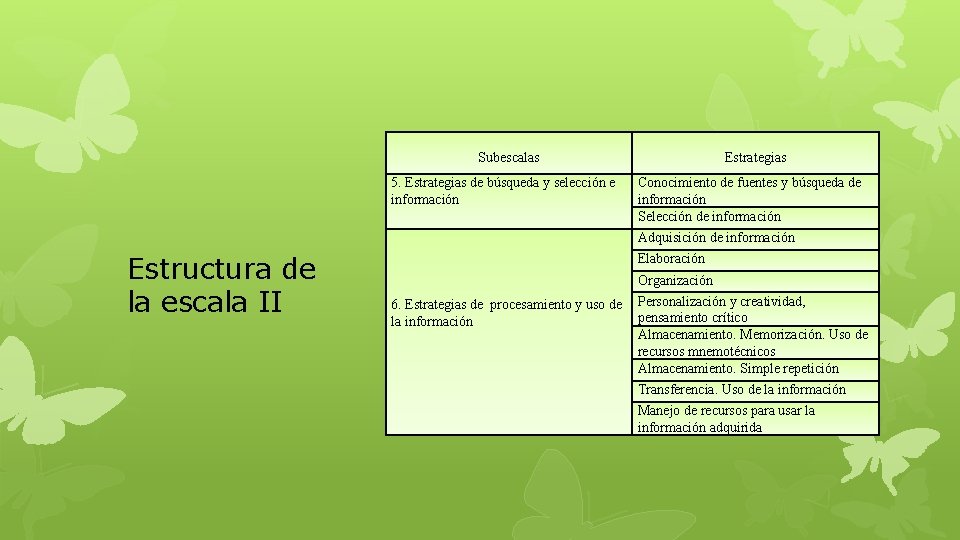 Estructura de la escala II

| Subescalas | Estrategias |
|---|---|
| 5. Estrategias de búsqueda y selección e información | Conocimiento de fuentes y búsqueda de información |
| | Selección de información |
| 6. Estrategias de procesamiento y uso de la información | Adquisición de información |
| | Elaboración |
| | Organización |
| | Personalización y creatividad, pensamiento crítico |
| | Almacenamiento. Memorización. Uso de recursos mnemotécnicos |
| | Almacenamiento. Simple repetición |
| | Transferencia. Uso de la información |
| | Manejo de recursos para usar la información adquirida |